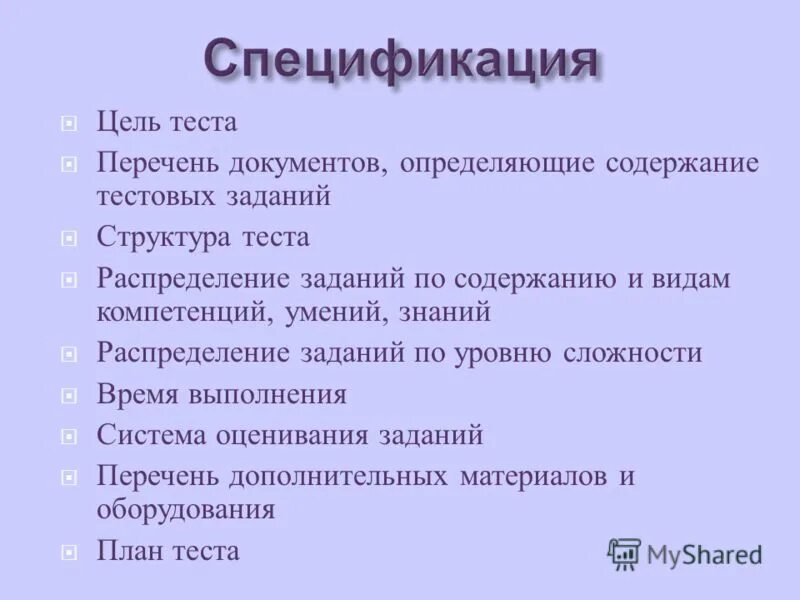 Спецификация

Цель теста

Перечень документов, определяющие содержание тестовых заданий

Структура теста

Распределение заданий по содержанию и видам компетенций, умений, знаний

Распределение заданий по уровню сложности

Время выполнения

Система оценивания заданий

Перечень дополнительных материалов и оборудования

План теста

MyShared